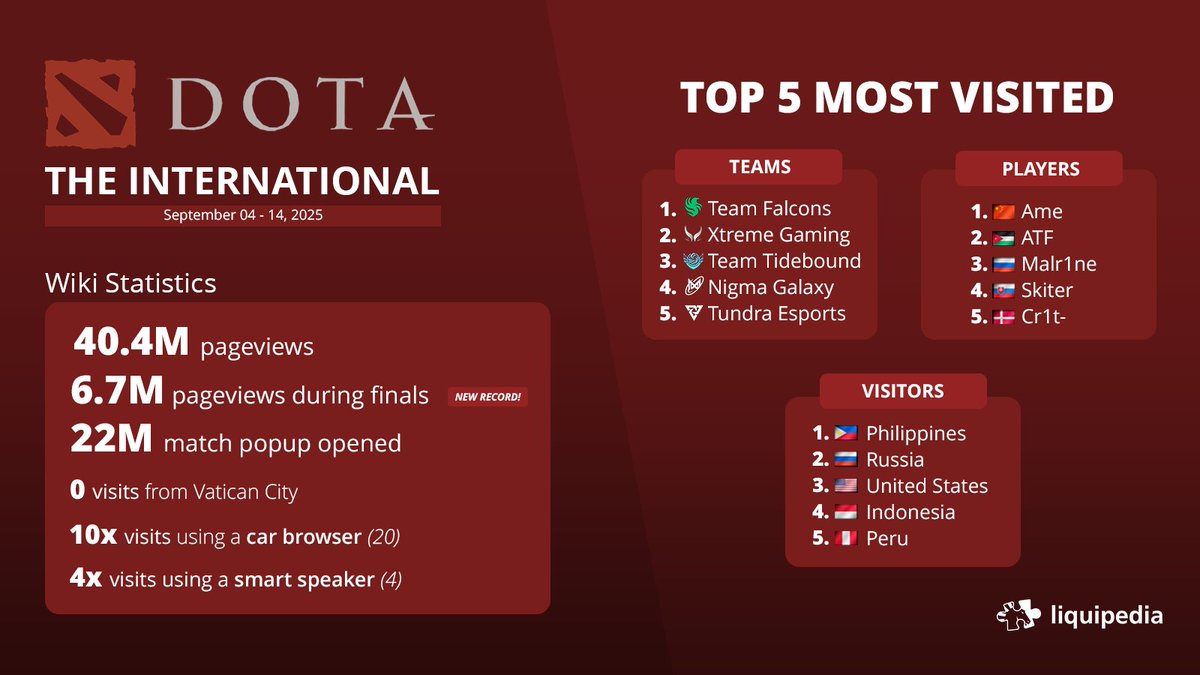 DOTA
THE INTERNATIONAL
September 04 - 14, 2025

Wiki Statistics

40.4M pageviews
6.7M pageviews during finals NEW RECORD!
22M match popup opened
0 visits from Vatican City
10x visits using a car browser (20)
4x visits using a smart speaker (4)

TOP 5 MOST VISITED

TEAMS
1. Team Falcons
2. Xtreme Gaming
3. Team Tidebound
4. Nigma Galaxy
5. Tundra Esports

PLAYERS
1. Ame
2. ATF
3. Malr1ne
4. Skiter
5. Cr1t-

VISITORS
1. Philippines
2. Russia
3. United States
4. Indonesia
5. Peru

liquipedia